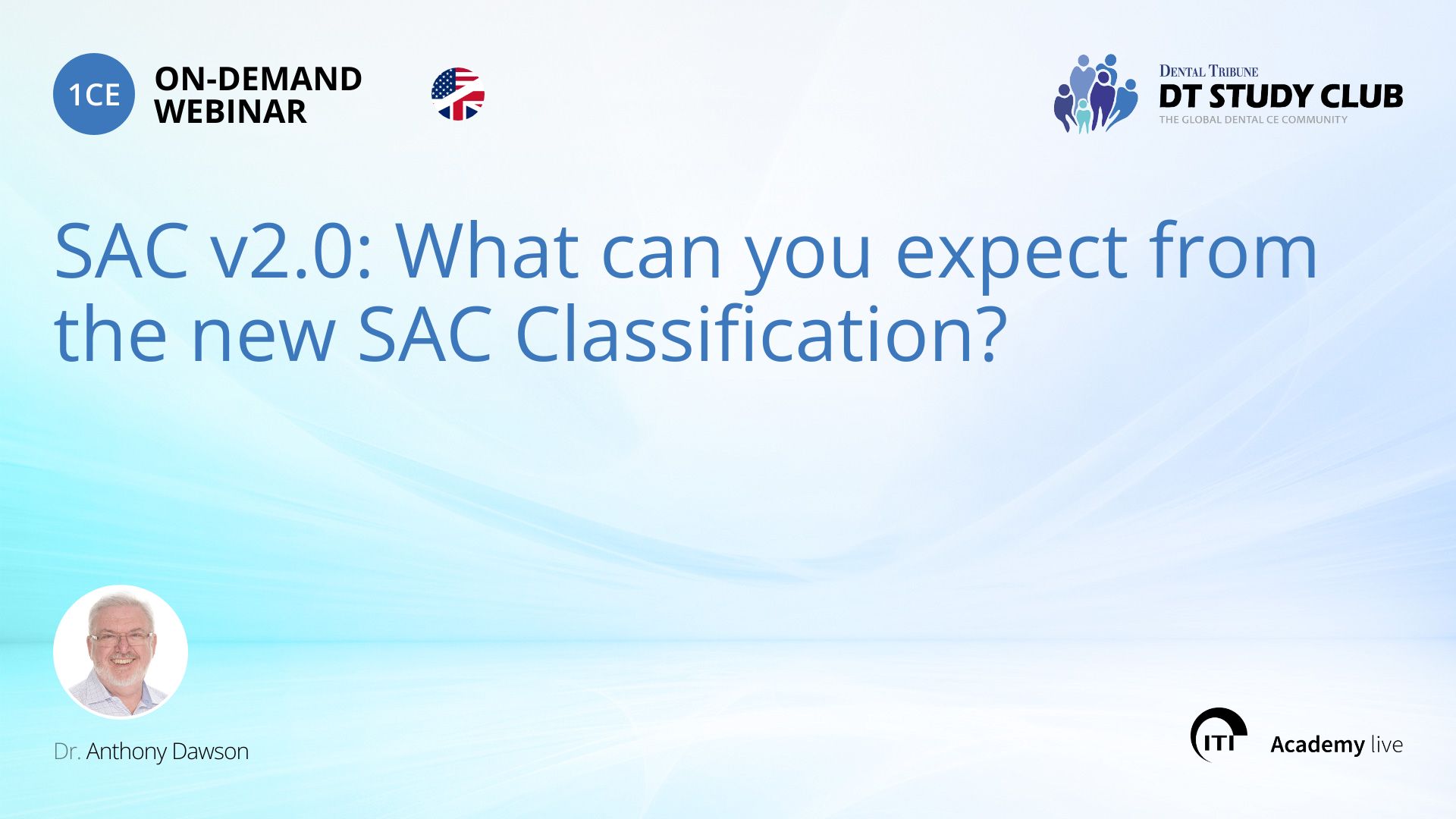 1CE ON-DEMAND WEBINAR

DENTAL TRIBUNE
DT STUDY CLUB
THE GLOBAL DENTAL CE COMMUNITY

SAC v2.0: What can you expect from the new SAC Classification?

Dr. Anthony Dawson

ITI Academy live